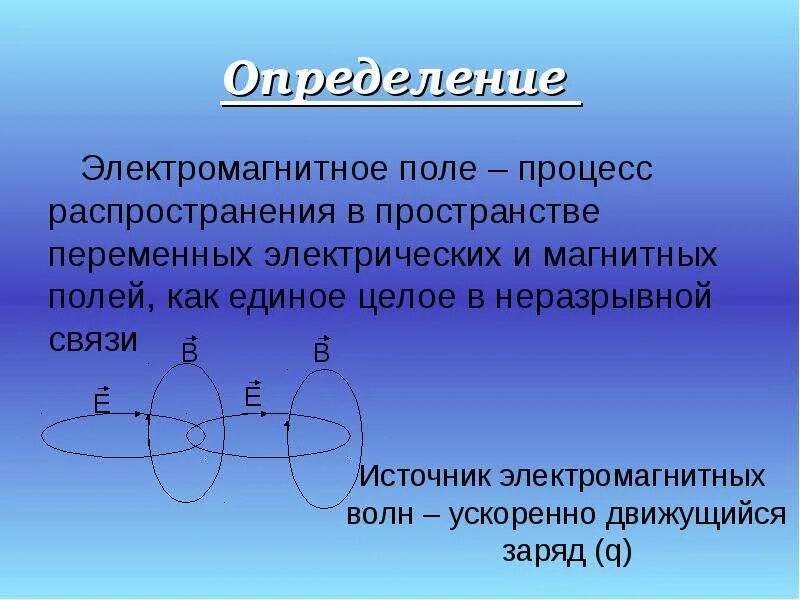 Определение

Электромагнитное поле – процесс распространения в пространстве переменных электрических и магнитных полей, как единое целое в неразрывной связи

$\vec{B}$ $\vec{B}$

$\vec{E}$ $\vec{E}$

Источник электромагнитных волн – ускоренно движущийся заряд (q)